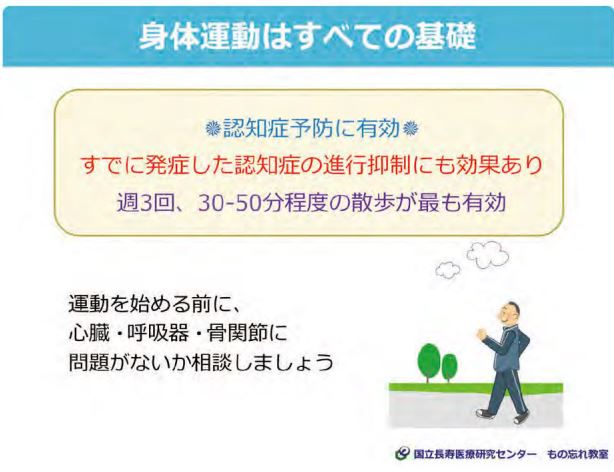 身体運動はすべての基礎

❁認知症予防に有効❁
すでに発症した認知症の進行抑制にも効果あり
週3回、30-50分程度の散歩が最も有効

運動を始める前に、
心臓・呼吸器・骨関節に
問題がないか相談しましょう

国立長寿医療研究センター　もの忘れ教室